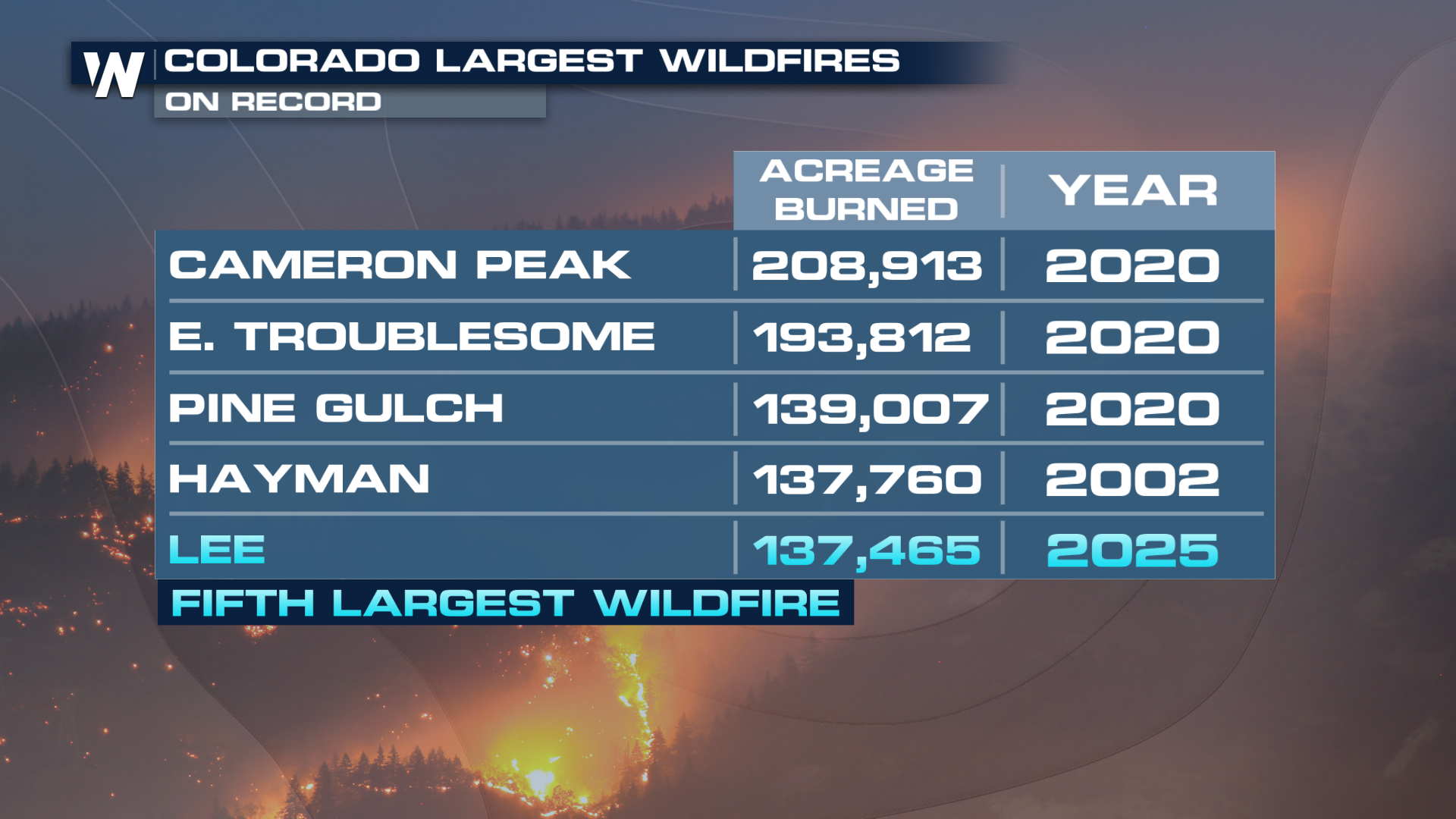 W

COLORADO LARGEST WILDFIRES
ON RECORD

| | ACREAGE BURNED | YEAR |
|---|---|---|
| CAMERON PEAK | 208,913 | 2020 |
| E. TROUBLESOME | 193,812 | 2020 |
| PINE GULCH | 139,007 | 2020 |
| HAYMAN | 137,760 | 2002 |
| LEE | 137,465 | 2025 |

FIFTH LARGEST WILDFIRE